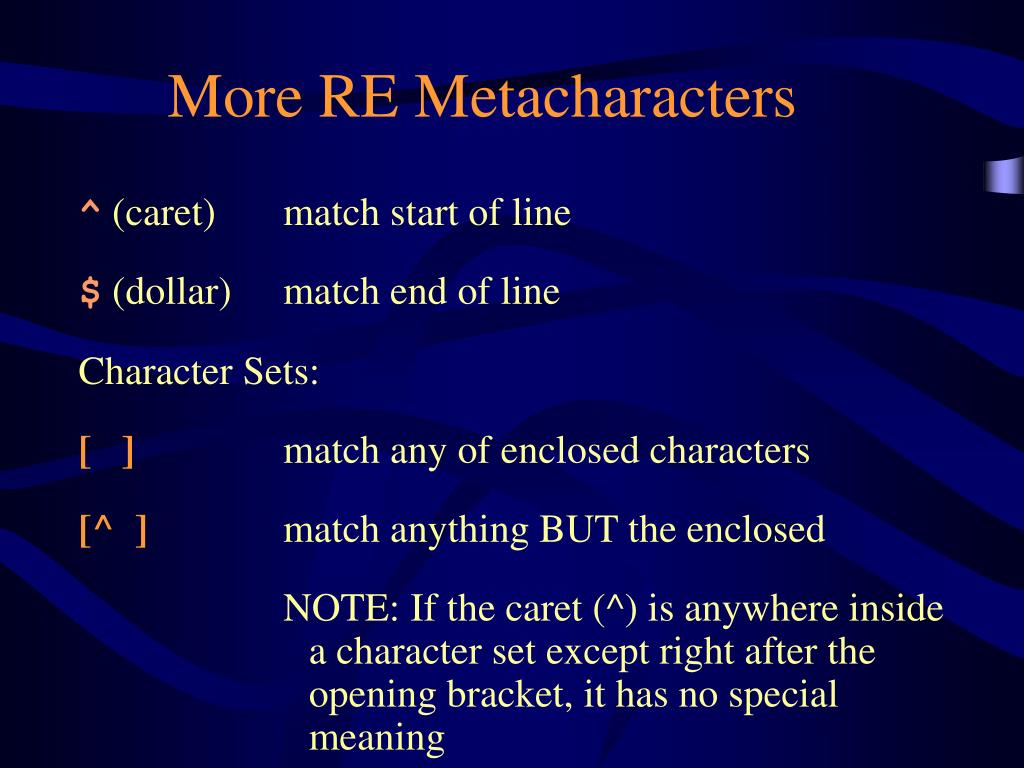 More RE Metacharacters

^ (caret) match start of line

$ (dollar) match end of line

Character Sets:

[ ] match any of enclosed characters

[^ ] match anything BUT the enclosed

NOTE: If the caret (^) is anywhere inside a character set except right after the opening bracket, it has no special meaning